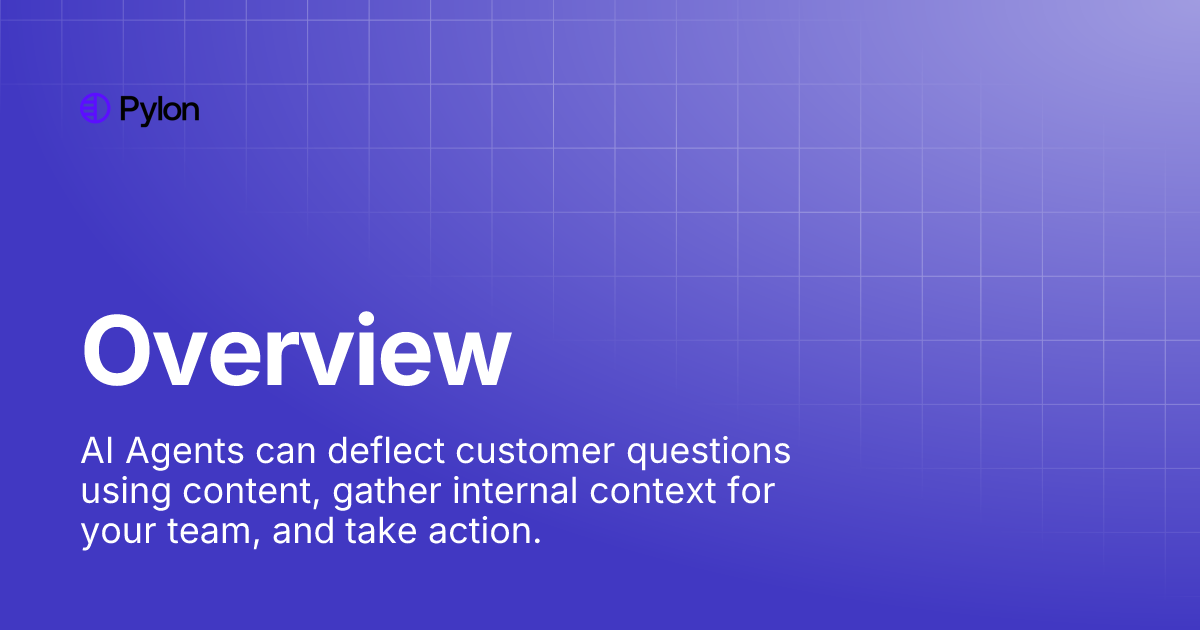 Pylon

Overview

AI Agents can deflect customer questions using content, gather internal context for your team, and take action.